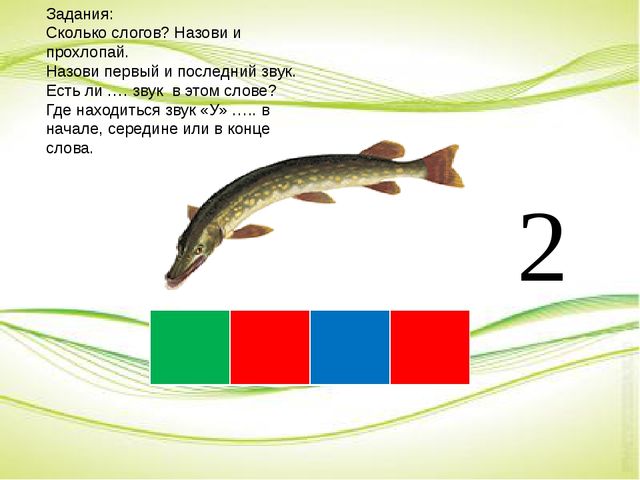 Задания:
Сколько слогов? Назови и прохлопай.
Назови первый и последний звук.
Есть ли …. звук в этом слове?
Где находиться звук «У» ….. в начале, середине или в конце слова.

2